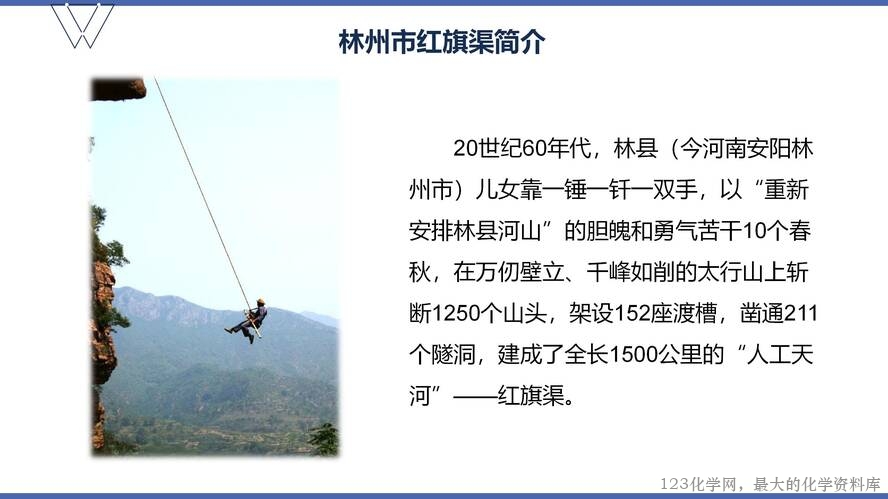 林州市红旗渠简介

20世纪60年代，林县（今河南安阳林州市）儿女靠一锤一钎一双手，以“重新安排林县河山”的胆魄和勇气苦干10个春秋，在万仞壁立、千峰如削的太行山上斩断1250个山头，架设152座渡槽，凿通211个隧洞，建成了全长1500公里的“人工天河”——红旗渠。

123化学网，最大的化学资料库